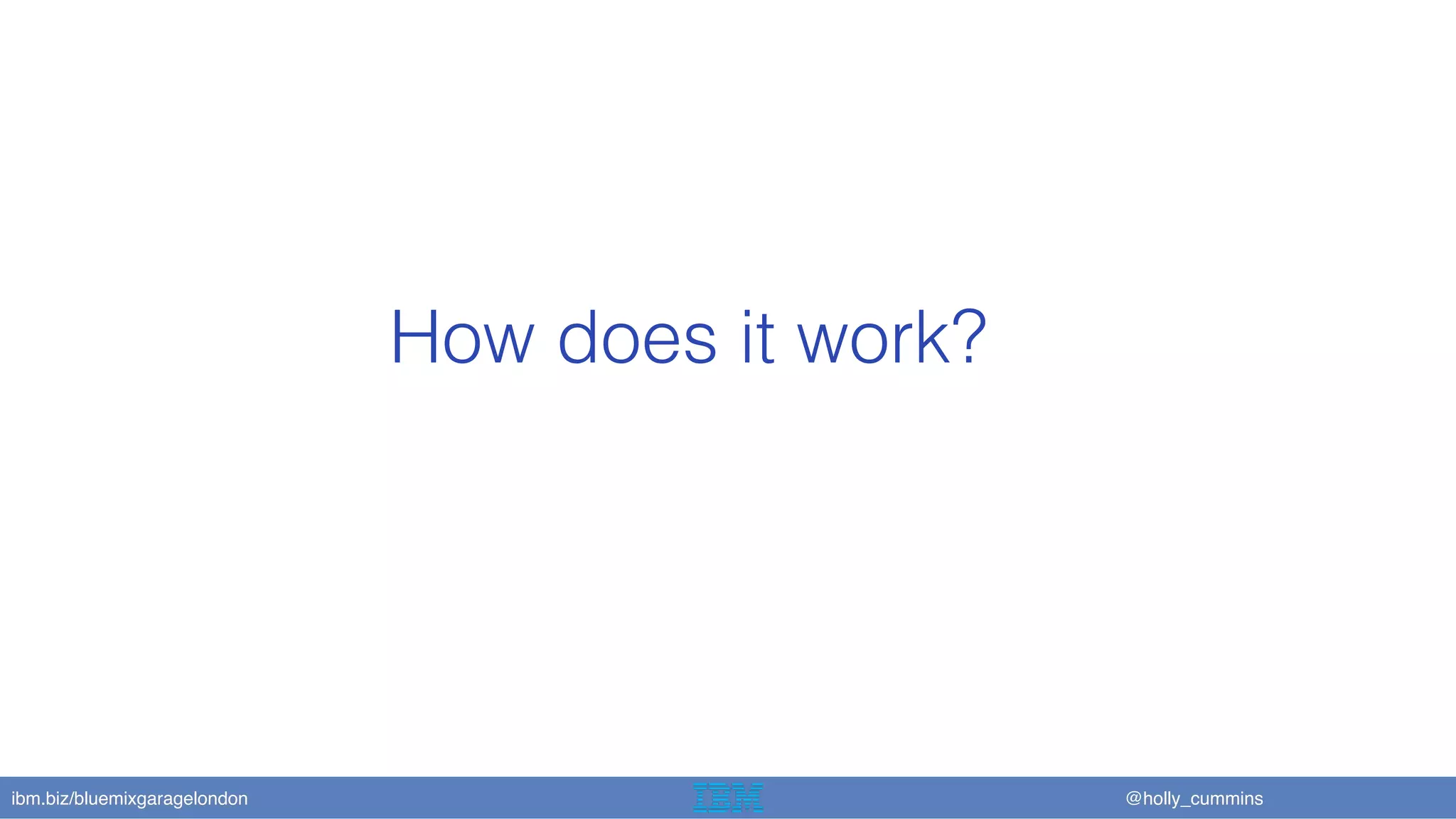 How does it work?

ibm.biz/bluemixgaragelondon IBM @holly_cummins